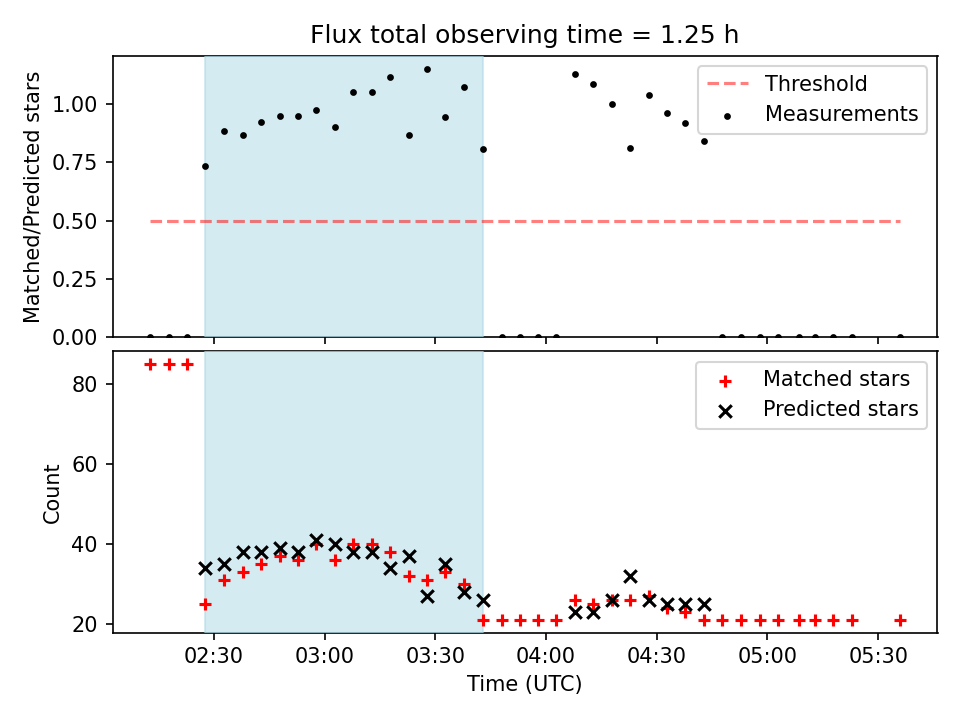 Flux total observing time = 1.25 h

Matched/Predicted stars

1.00
0.75
0.50
0.25
0.00

Threshold
Measurements

Count

80
60
40
20

Matched stars
Predicted stars

02:30
03:00
03:30
04:00
04:30
05:00
05:30

Time (UTC)